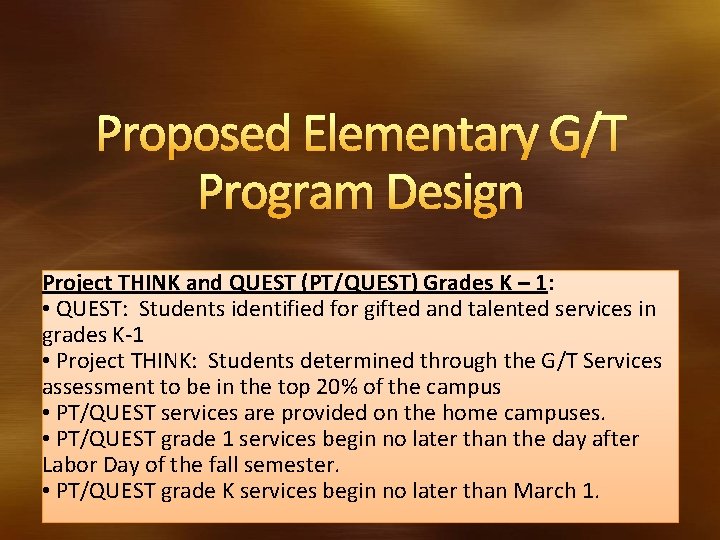 Proposed Elementary G/T Program Design

Project THINK and QUEST (PT/QUEST) Grades K – 1:
• QUEST: Students identified for gifted and talented services in grades K-1
• Project THINK: Students determined through the G/T Services assessment to be in the top 20% of the campus
• PT/QUEST services are provided on the home campuses.
• PT/QUEST grade 1 services begin no later than the day after Labor Day of the fall semester.
• PT/QUEST grade K services begin no later than March 1.